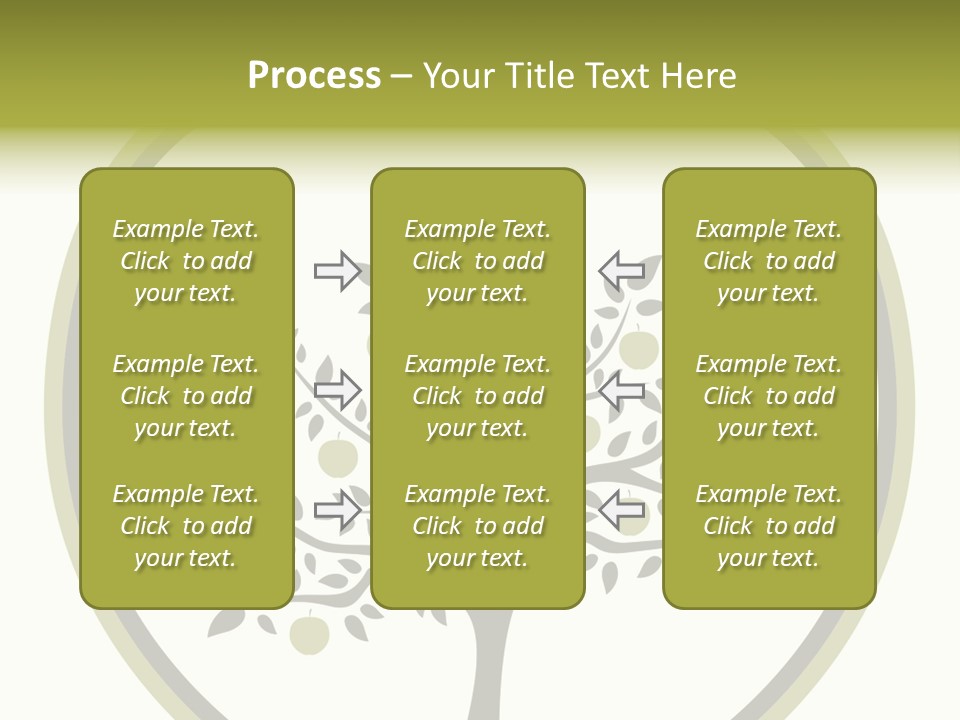 Process – Your Title Text Here

Example Text. Click to add your text.

Example Text. Click to add your text.

Example Text. Click to add your text.

Example Text. Click to add your text.

Example Text. Click to add your text.

Example Text. Click to add your text.

Example Text. Click to add your text.

Example Text. Click to add your text.

Example Text. Click to add your text.